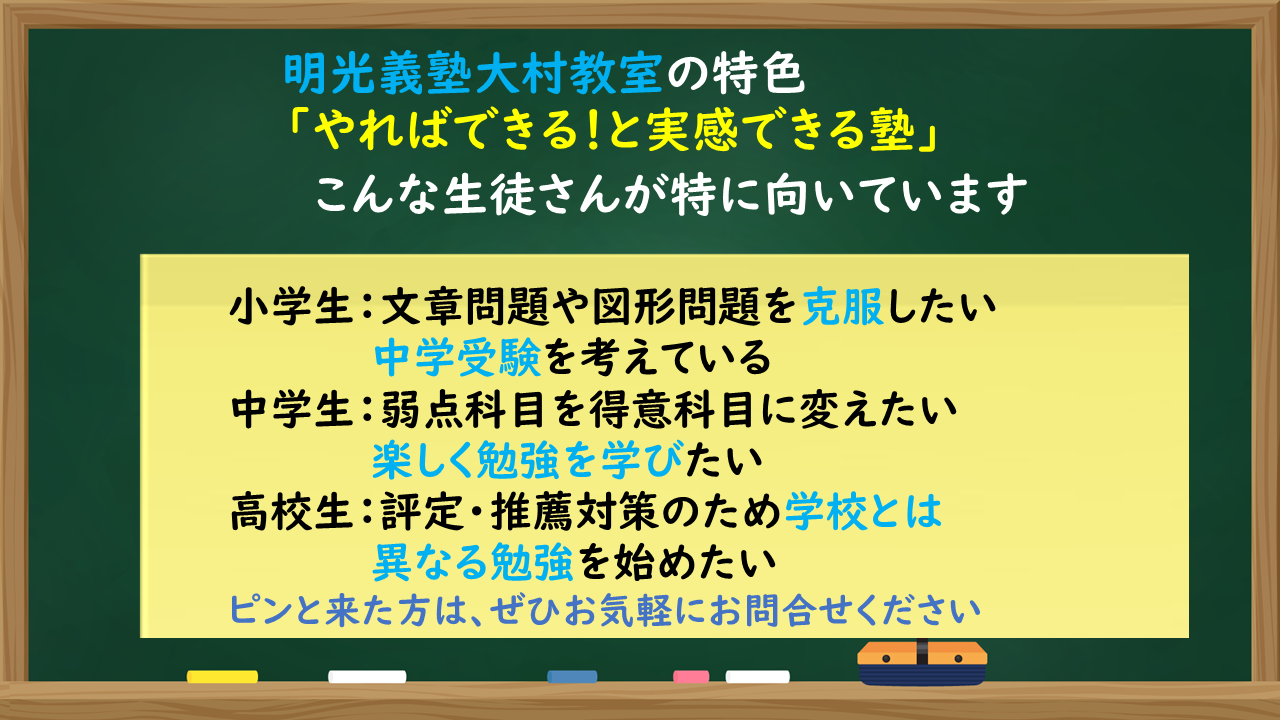 明光義塾大村教室の特色
「やればできる!と実感できる塾」
こんな生徒さんが特に向いています

小学生:文章問題や図形問題を克服したい
中学受験を考えている
中学生:弱点科目を得意科目に変えたい
楽しく勉強を学びたい
高校生:評定・推薦対策のため学校とは
異なる勉強を始めたい
ピンと来た方は、ぜひお気軽にお問合せください